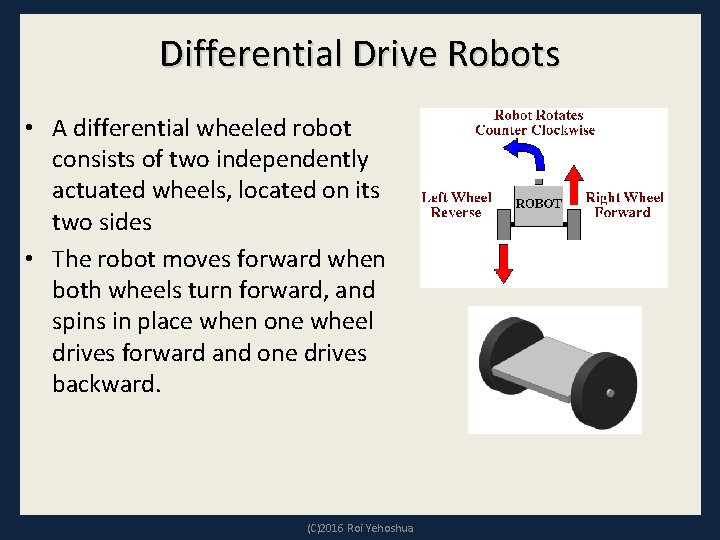 Differential Drive Robots

• A differential wheeled robot consists of two independently actuated wheels, located on its two sides
• The robot moves forward when both wheels turn forward, and spins in place when one wheel drives forward and one drives backward.

Robot Rotates Counter Clockwise
Left Wheel Reverse
ROBOT
Right Wheel Forward

(C)2016 Roi Yehoshua